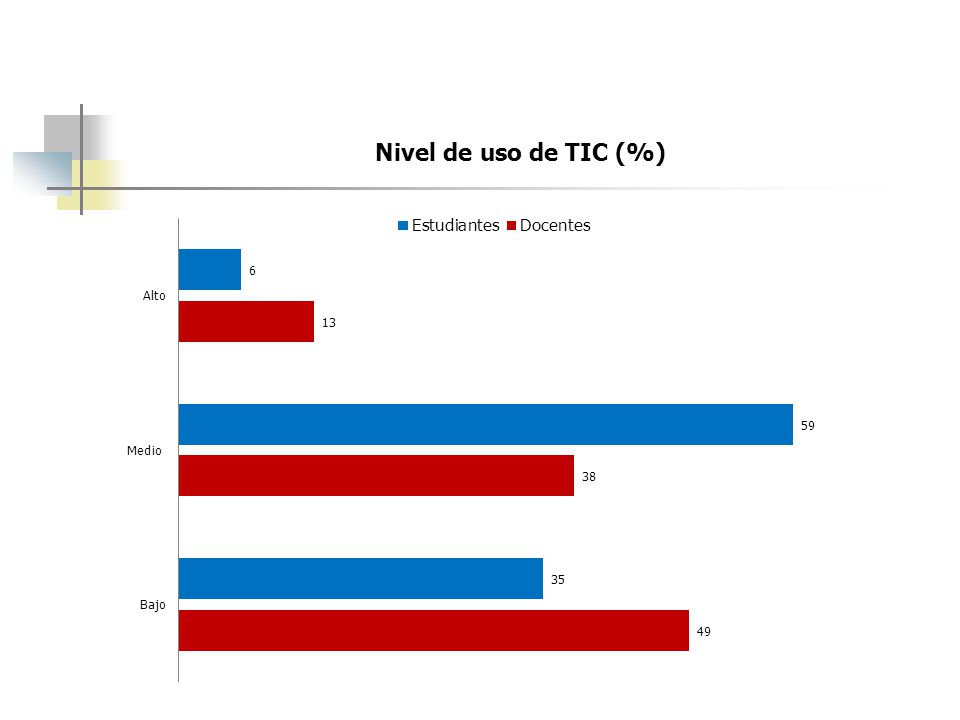 Nivel de uso de TIC (%)

Estudiantes Docentes

Alto
6
13

Medio
59
38

Bajo
35
49